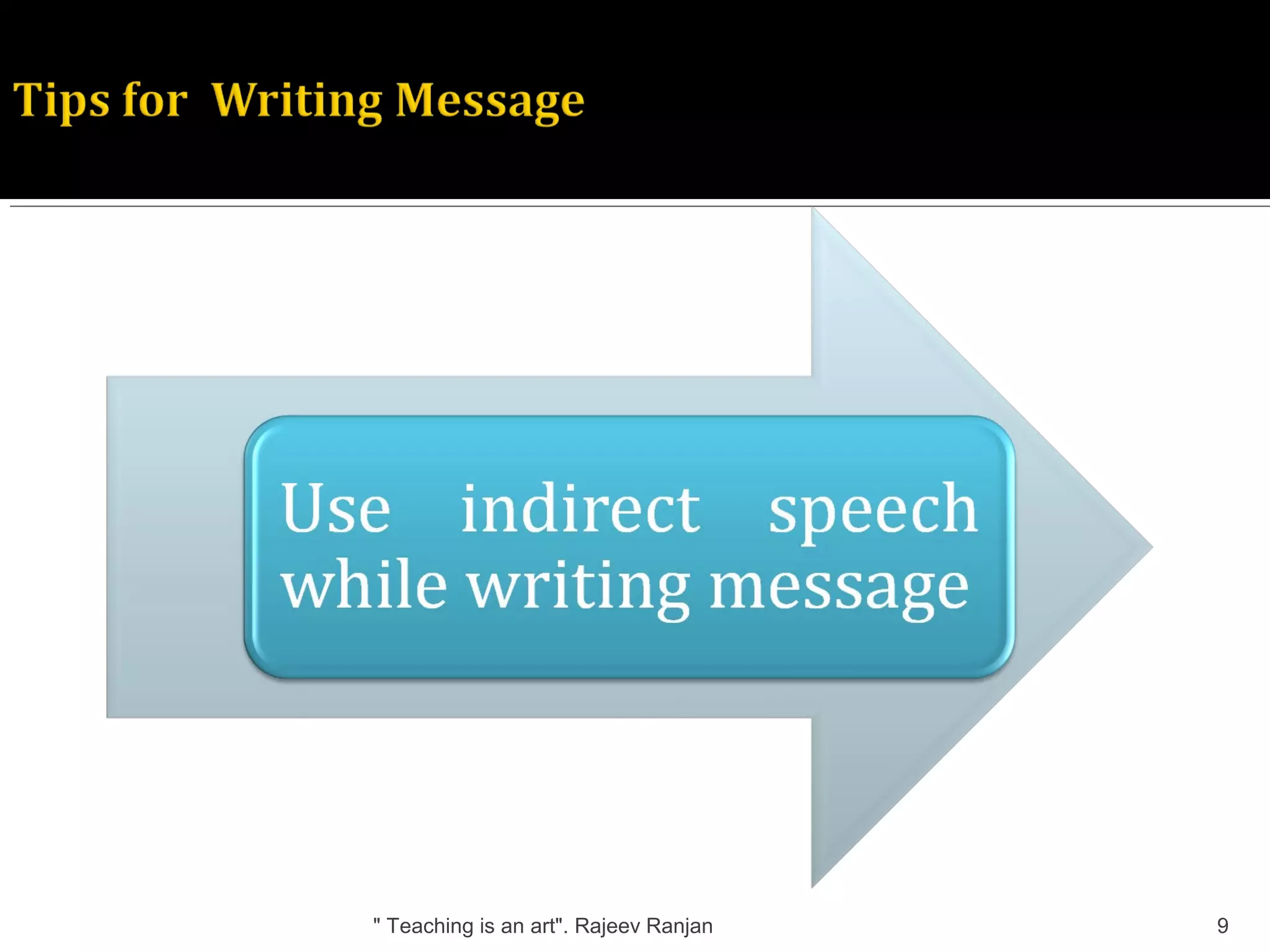 Tips for Writing Message

Use indirect speech while writing message

" Teaching is an art". Rajeev Ranjan

9